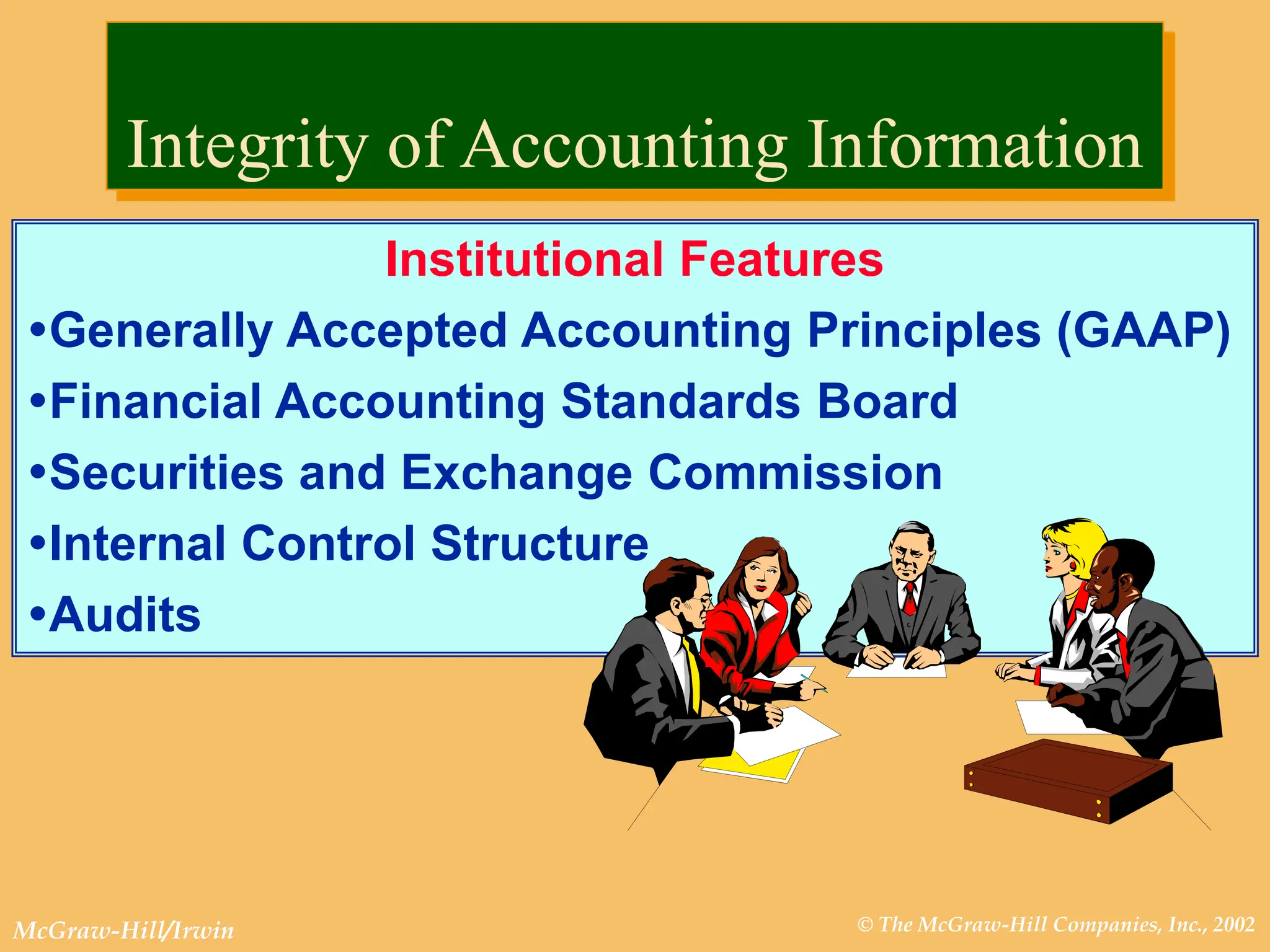 Integrity of Accounting Information

Institutional Features

•Generally Accepted Accounting Principles (GAAP)

•Financial Accounting Standards Board

•Securities and Exchange Commission

•Internal Control Structure

•Audits

McGraw-Hill/Irwin

© The McGraw-Hill Companies, Inc., 2002